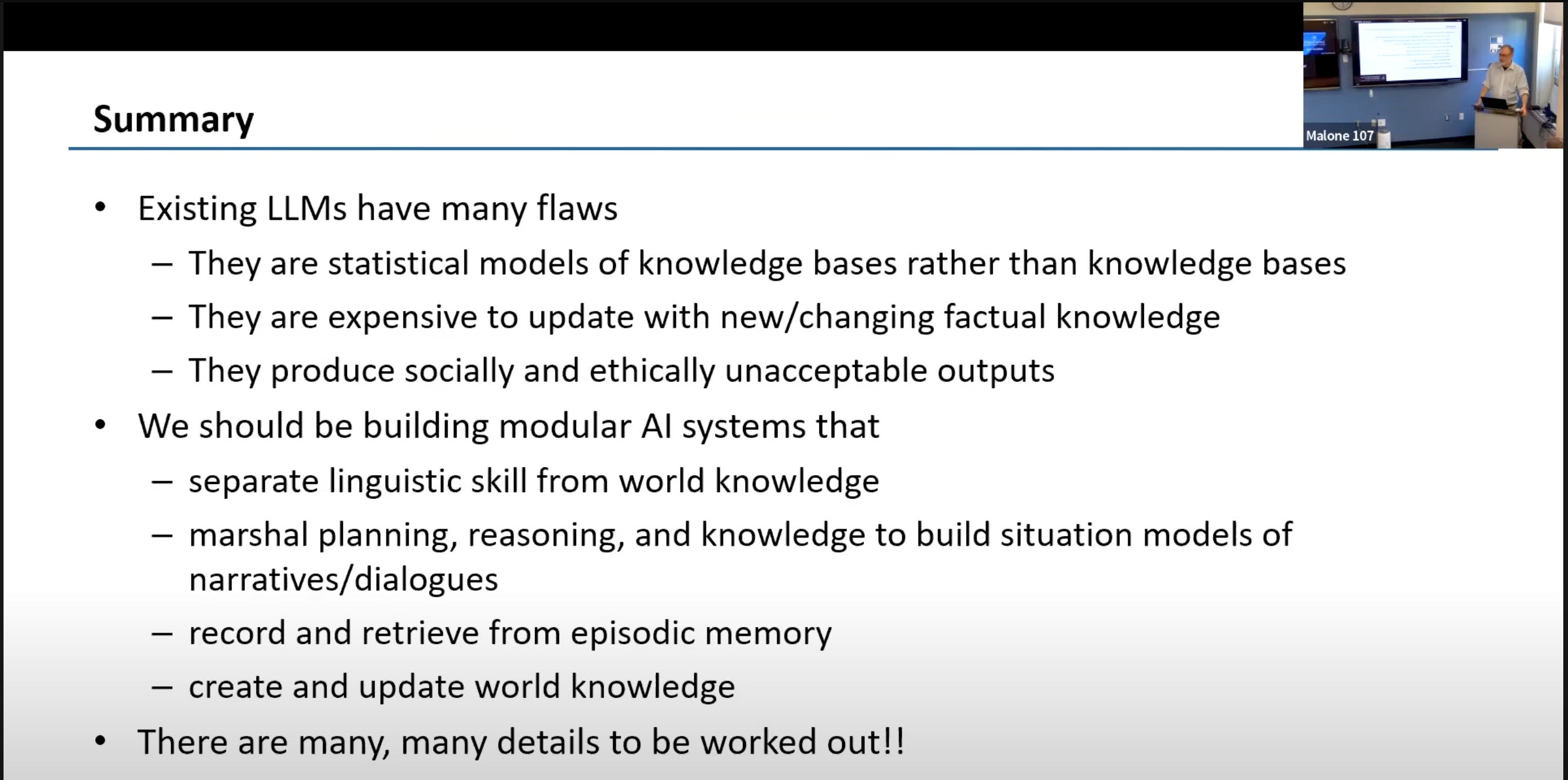 Summary

Malone 107

• Existing LLMs have many flaws
 – They are statistical models of knowledge bases rather than knowledge bases
 – They are expensive to update with new/changing factual knowledge
 – They produce socially and ethically unacceptable outputs
• We should be building modular AI systems that
 – separate linguistic skill from world knowledge
 – marshal planning, reasoning, and knowledge to build situation models of narratives/dialogues
 – record and retrieve from episodic memory
 – create and update world knowledge
• There are many, many details to be worked out!!